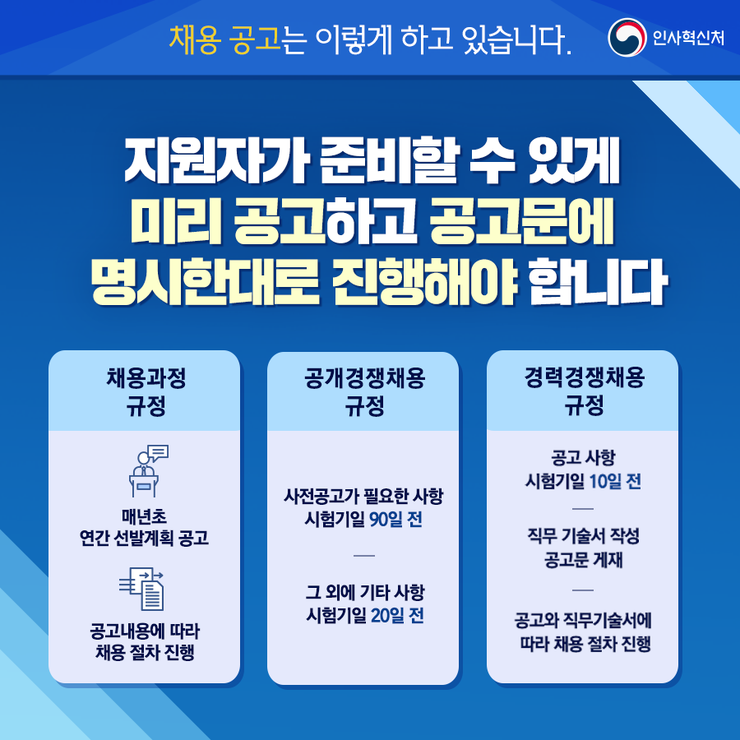 채용 공고는 이렇게 하고 있습니다.

인사혁신처

지원자가 준비할 수 있게 미리 공고하고 공고문에 명시한대로 진행해야 합니다

채용과정 규정

매년초 연간 선발계획 공고

공고내용에 따라 채용 절차 진행

공개경쟁채용 규정

사전공고가 필요한 사항 시험기일 90일 전

그 외에 기타 사항 시험기일 20일 전

경력경쟁채용 규정

공고 사항 시험기일 10일 전

직무 기술서 작성 공고문 게재

공고와 직무기술서에 따라 채용 절차 진행